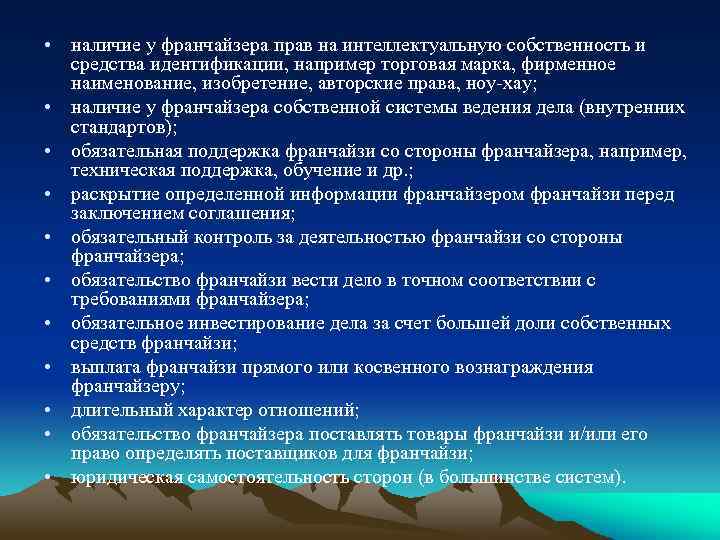 • наличие у франчайзера прав на интеллектуальную собственность и средства идентификации, например торговая марка, фирменное наименование, изобретение, авторские права, ноу-хау;
• наличие у франчайзера собственной системы ведения дела (внутренних стандартов);
• обязательная поддержка франчайзи со стороны франчайзера, например, техническая поддержка, обучение и др.;
• раскрытие определенной информации франчайзером франчайзи перед заключением соглашения;
• обязательный контроль за деятельностью франчайзи со стороны франчайзера;
• обязательство франчайзи вести дело в точном соответствии с требованиями франчайзера;
• обязательное инвестирование дела за счет большей доли собственных средств франчайзи;
• выплата франчайзи прямого или косвенного вознаграждения франчайзеру;
• длительный характер отношений;
• обязательство франчайзера поставлять товары франчайзи и/или его право определять поставщиков для франчайзи;
• юридическая самостоятельность сторон (в большинстве систем).